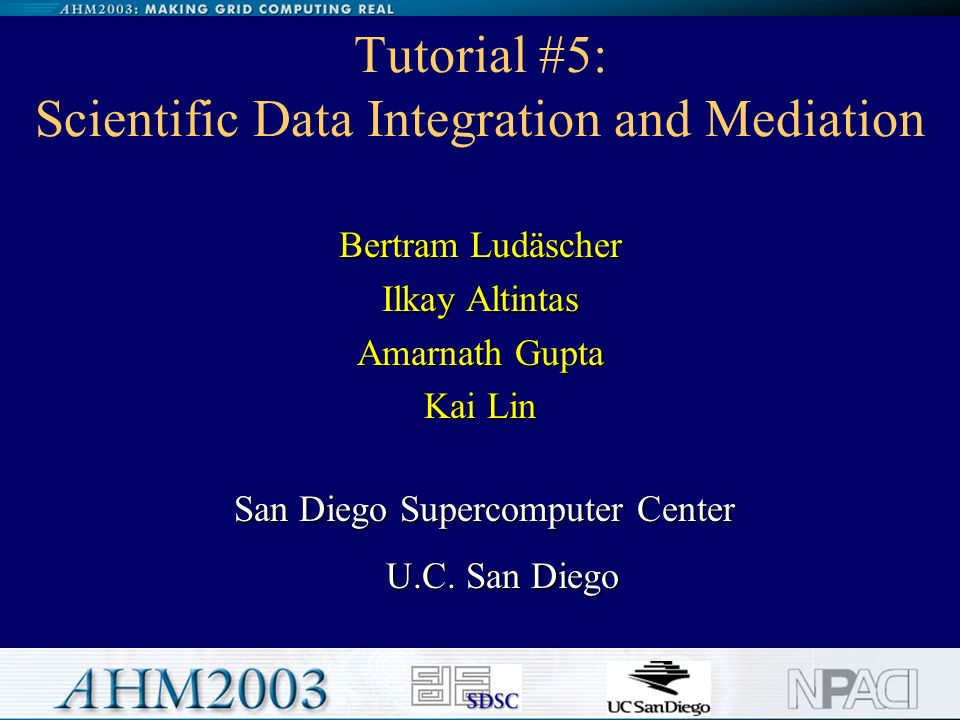 AHM2003: MAKING GRID COMPUTING REAL

Tutorial #5:
Scientific Data Integration and Mediation

Bertram Ludäscher
Ilkay Altintas
Amarnath Gupta
Kai Lin

San Diego Supercomputer Center

U.C. San Diego

AHM2003

SDSC

UCSanDiego

NPACI